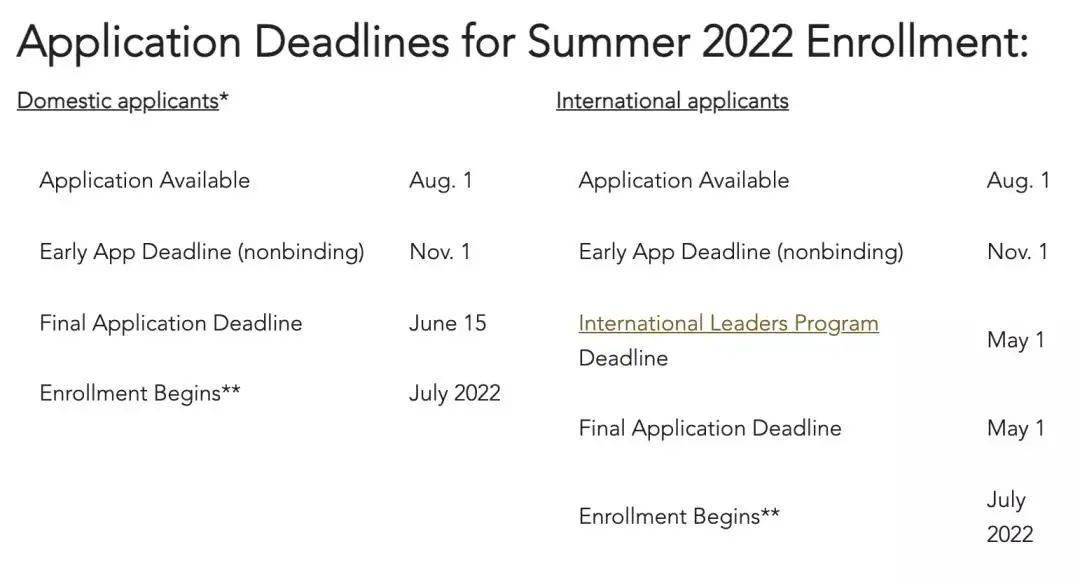 Application Deadlines for Summer 2022 Enrollment:

Domestic applicants*

| | |
|---|---|
| Application Available | Aug. 1 |
| Early App Deadline (nonbinding) | Nov. 1 |
| Final Application Deadline | June 15 |
| Enrollment Begins** | July 2022 |

International applicants

| | |
|---|---|
| Application Available | Aug. 1 |
| Early App Deadline (nonbinding) | Nov. 1 |
| International Leaders Program Deadline | May 1 |
| Final Application Deadline | May 1 |
| Enrollment Begins** | July 2022 |